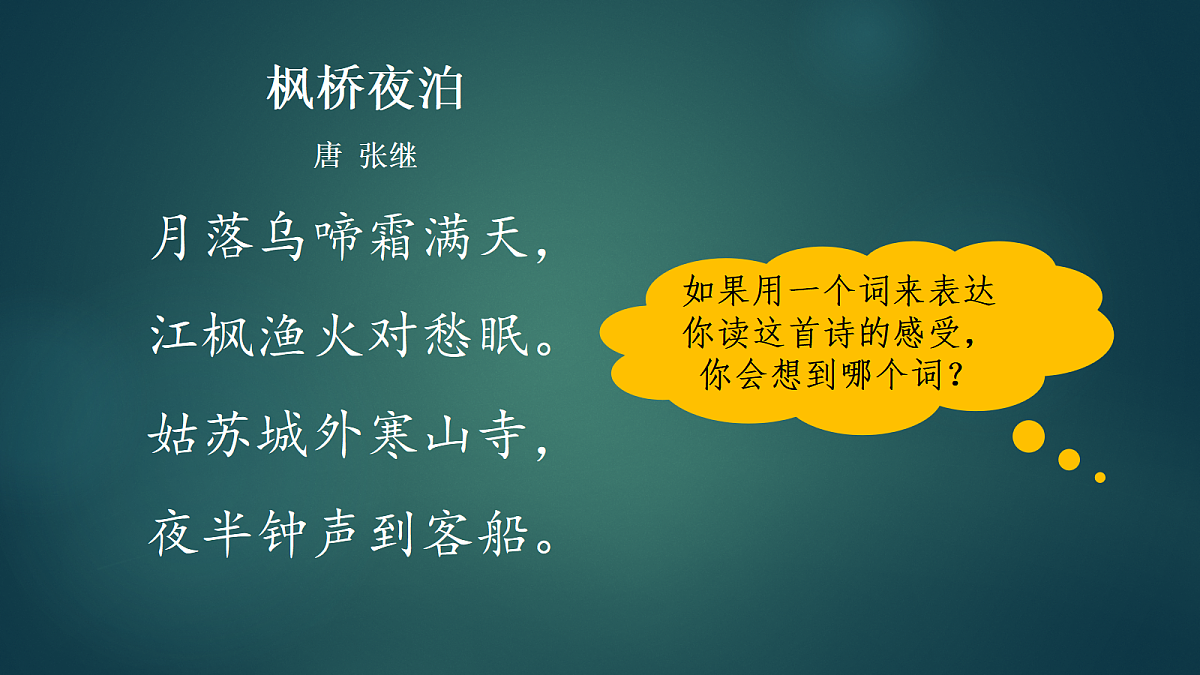 枫桥夜泊

唐 张继

月落乌啼霜满天，
江枫渔火对愁眠。
姑苏城外寒山寺，
夜半钟声到客船。

如果用一个词来表达你读这首诗的感受，你会想到哪个词？